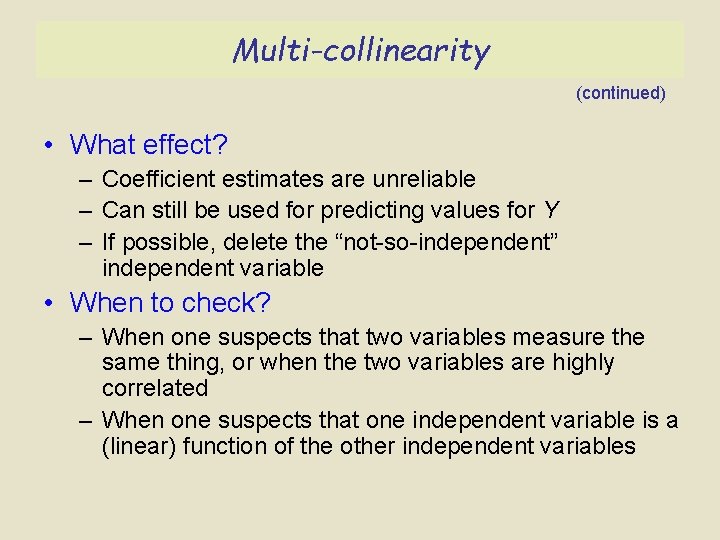 Multi-collinearity

(continued)

• What effect?
– Coefficient estimates are unreliable
– Can still be used for predicting values for $Y$
– If possible, delete the “not-so-independent” independent variable

• When to check?
– When one suspects that two variables measure the same thing, or when the two variables are highly correlated
– When one suspects that one independent variable is a (linear) function of the other independent variables